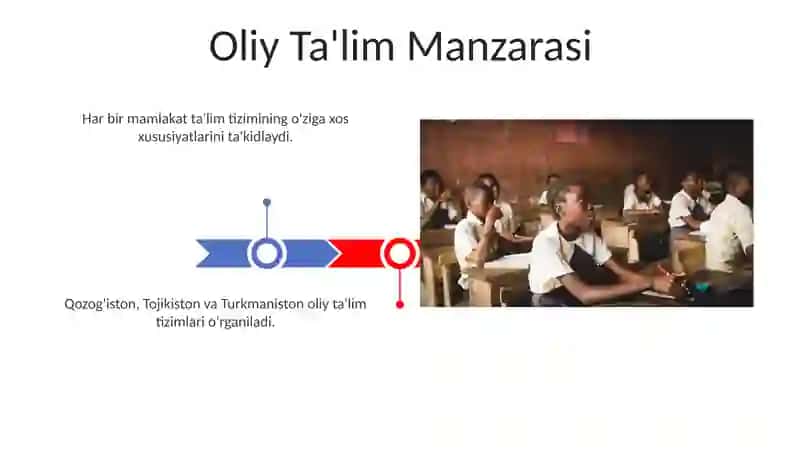 Oliy Ta'lim Manzarasi

Har bir mamlakat ta'lim tizimining o'ziga xos xususiyatlarini ta'kidlaydi.

Qozog'iston, Tojikiston va Turkmaniston oliy ta'lim tizimlari o'rganiladi.